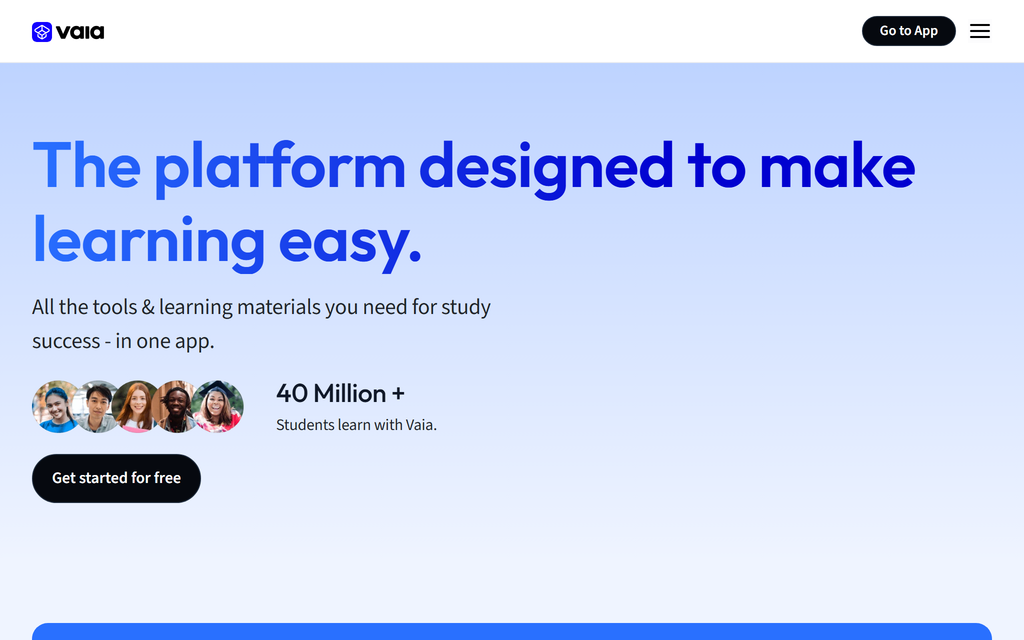 vaia

Go to App

The platform designed to make learning easy.

All the tools & learning materials you need for study success - in one app.

40 Million +

Students learn with Vaia.

Get started for free